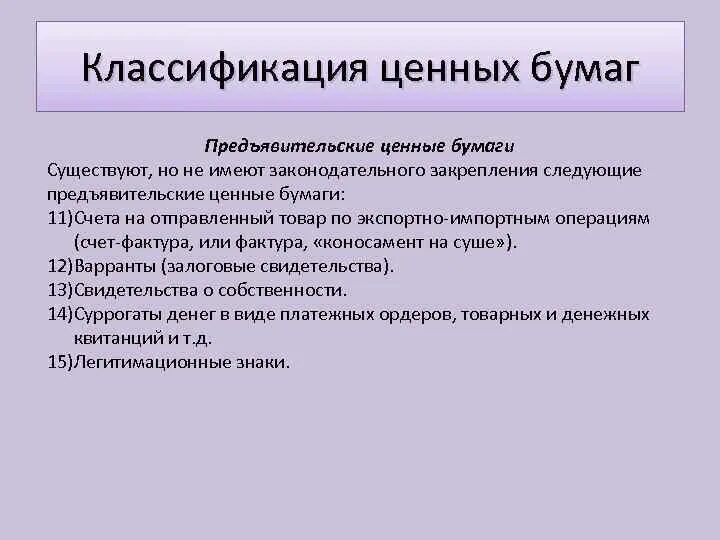 Классификация ценных бумаг

Предъявительские ценные бумаги

Существуют, но не имеют законодательного закрепления следующие предъявительские ценные бумаги:

11)Счета на отправленный товар по экспортно-импортным операциям (счет-фактура, или фактура, «коносамент на суше»).

12)Варранты (залоговые свидетельства).

13)Свидетельства о собственности.

14)Суррогаты денег в виде платежных ордеров, товарных и денежных квитанций и т.д.

15)Легитимационные знаки.